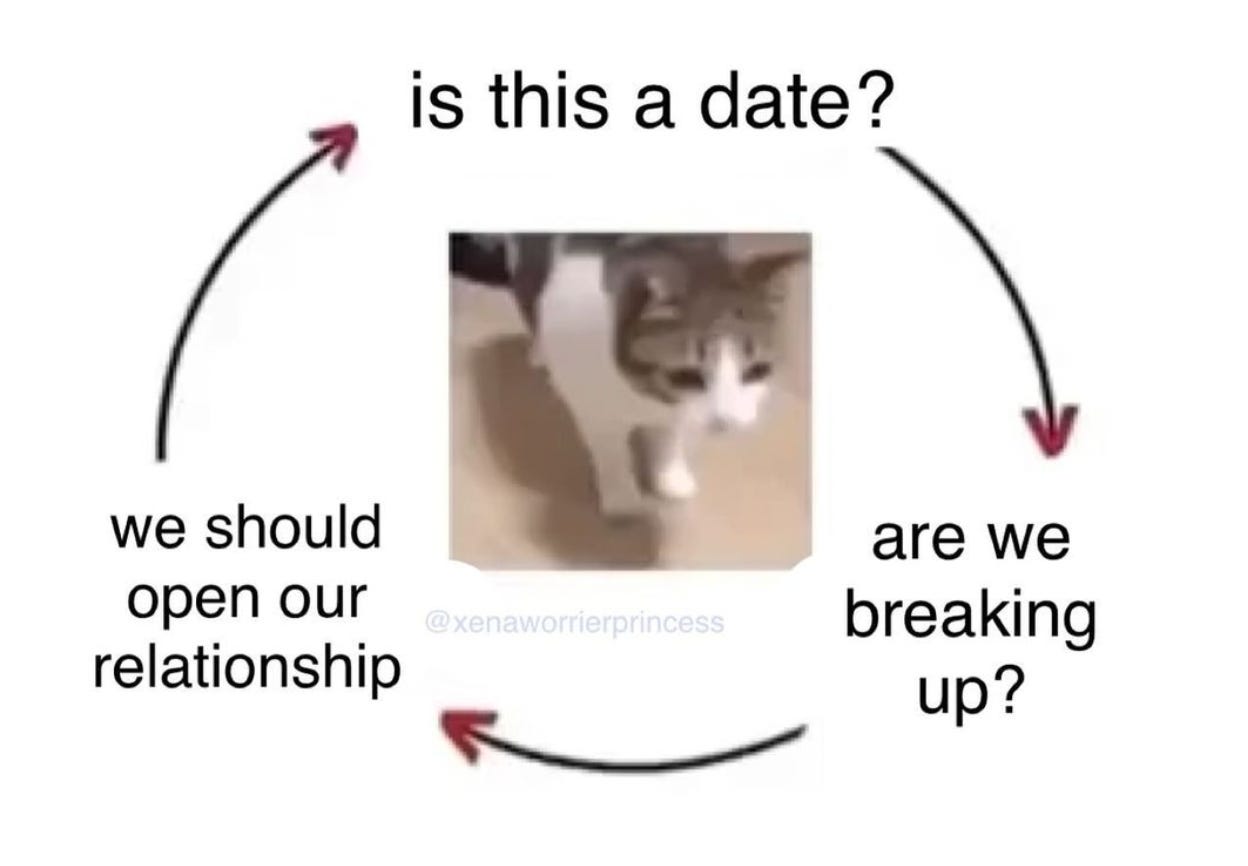 is this a date?

are we breaking up?

we should open our relationship

@xenaworrierprincess